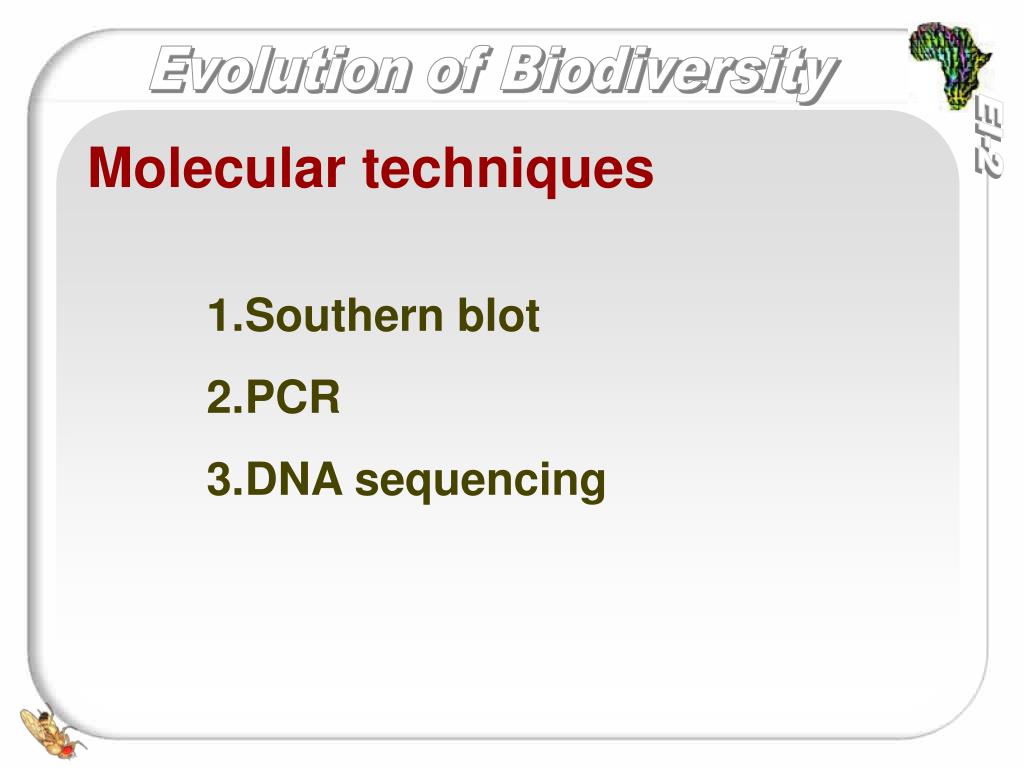 Evolution of Biodiversity

EI-2

Molecular techniques

1.Southern blot

2.PCR

3.DNA sequencing